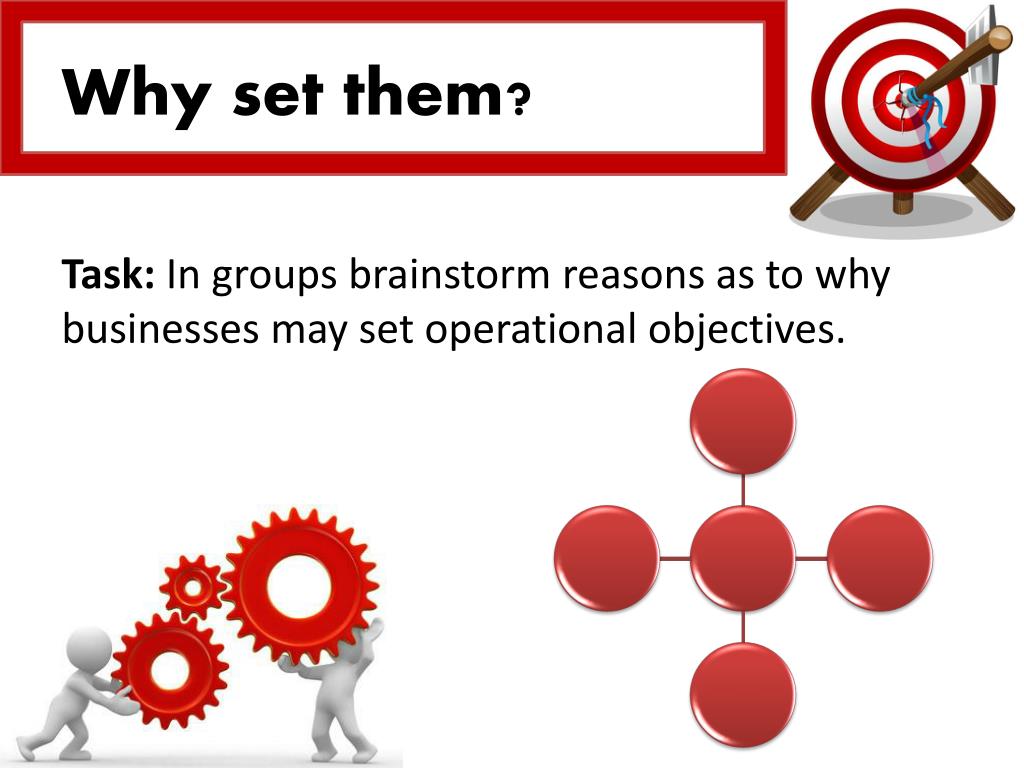 Why set them?

Task: In groups brainstorm reasons as to why businesses may set operational objectives.